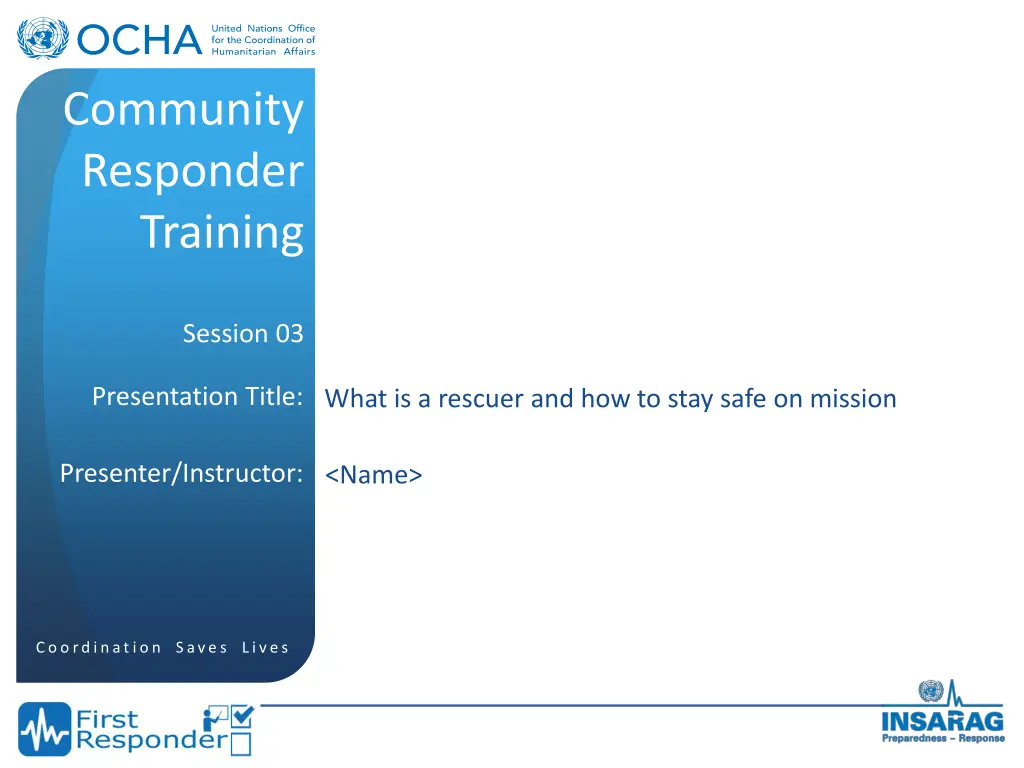 OCHA United Nations Office for the Coordination of Humanitarian Affairs

Community Responder Training

Session 03

Presentation Title: What is a rescuer and how to stay safe on mission

Presenter/Instructor: <Name>

Coordination Saves Lives

First Responder

INSARAG
Preparedness – Response